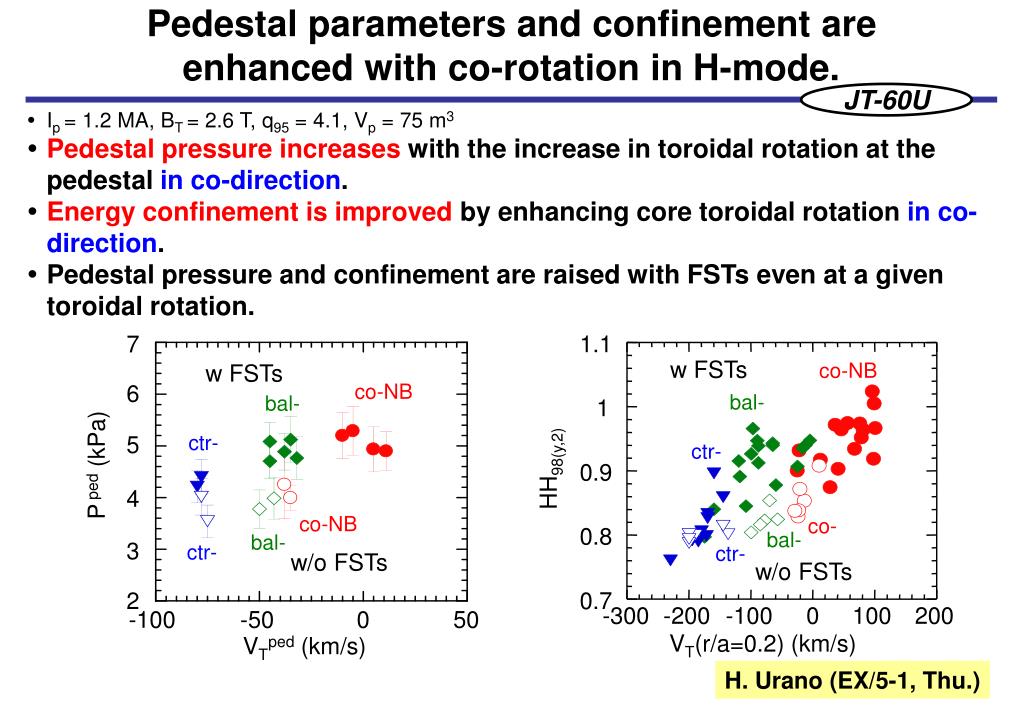 Pedestal parameters and confinement are enhanced with co-rotation in H-mode.

JT-60U

• $I_p$ = 1.2 MA, $B_T$ = 2.6 T, $q_{95}$ = 4.1, $V_p$ = 75 $m^3$
• Pedestal pressure increases with the increase in toroidal rotation at the pedestal in co-direction.
• Energy confinement is improved by enhancing core toroidal rotation in co-direction.
• Pedestal pressure and confinement are raised with FSTs even at a given toroidal rotation.

7
6
5
4
3
2
$P^{ped}$ (kPa)
w FSTs
co-NB
bal-
ctr-
co-NB
bal-
ctr-
w/o FSTs
-100
-50
0
50
$V_T^{ped}$ (km/s)

1.1
1
0.9
0.8
0.7
$HH_{98(y,2)}$
w FSTs
co-NB
bal-
ctr-
co-
bal-
ctr-
w/o FSTs
-300
-200
-100
0
100
200
$V_T$(r/a=0.2) (km/s)

H. Urano (EX/5-1, Thu.)